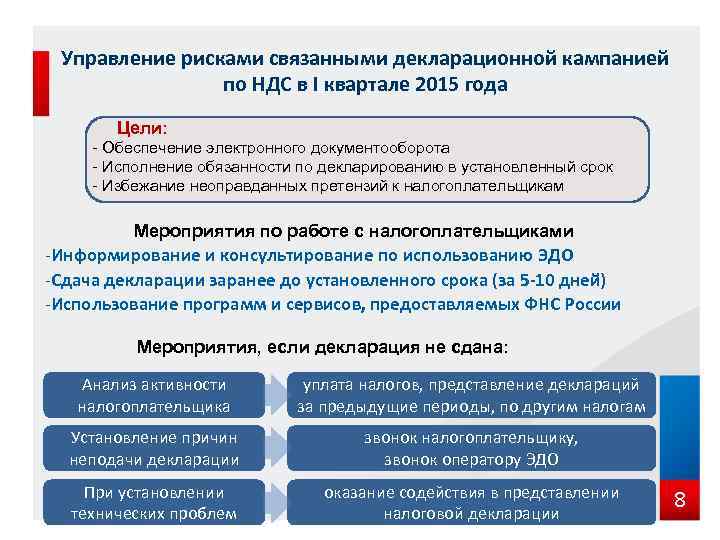 Управление рисками связанными декларационной кампанией по НДС в I квартале 2015 года

Цели:
- Обеспечение электронного документооборота
- Исполнение обязанности по декларированию в установленный срок
- Избежание неоправданных претензий к налогоплательщикам

Мероприятия по работе с налогоплательщиками
-Информирование и консультирование по использованию ЭДО
-Сдача декларации заранее до установленного срока (за 5-10 дней)
-Использование программ и сервисов, предоставляемых ФНС России

Мероприятия, если декларация не сдана:

Анализ активности налогоплательщика

уплата налогов, представление деклараций за предыдущие периоды, по другим налогам

Установление причин неподачи декларации

звонок налогоплательщику, звонок оператору ЭДО

При установлении технических проблем

оказание содействия в представлении налоговой декларации

8